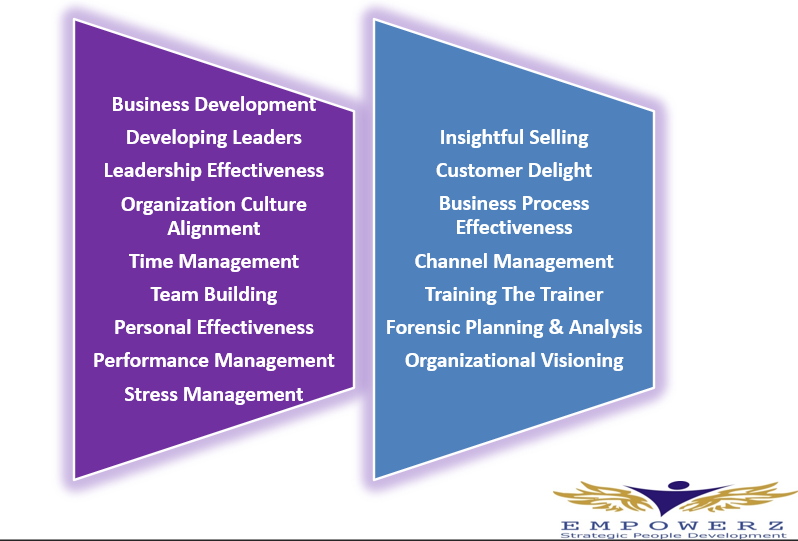 Business Development
Developing Leaders
Leadership Effectiveness
Organization Culture Alignment
Time Management
Team Building
Personal Effectiveness
Performance Management
Stress Management

Insightful Selling
Customer Delight
Business Process Effectiveness
Channel Management
Training The Trainer
Forensic Planning & Analysis
Organizational Visioning

EMPOWERZ
Strategic People Development